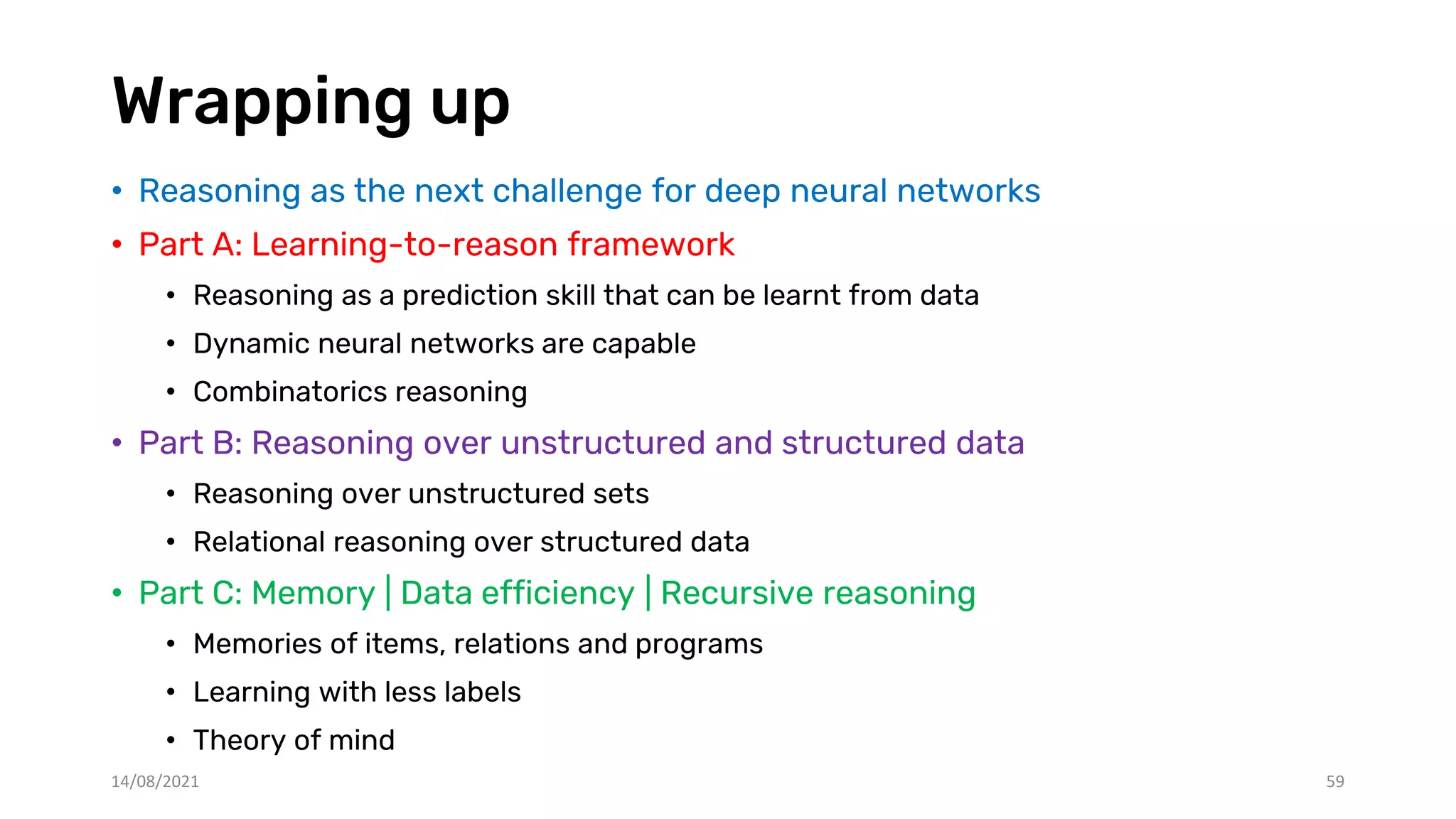 Wrapping up

• Reasoning as the next challenge for deep neural networks
• Part A: Learning-to-reason framework
  • Reasoning as a prediction skill that can be learnt from data
  • Dynamic neural networks are capable
  • Combinatorics reasoning
• Part B: Reasoning over unstructured and structured data
  • Reasoning over unstructured sets
  • Relational reasoning over structured data
• Part C: Memory | Data efficiency | Recursive reasoning
  • Memories of items, relations and programs
  • Learning with less labels
  • Theory of mind

14/08/2021

59